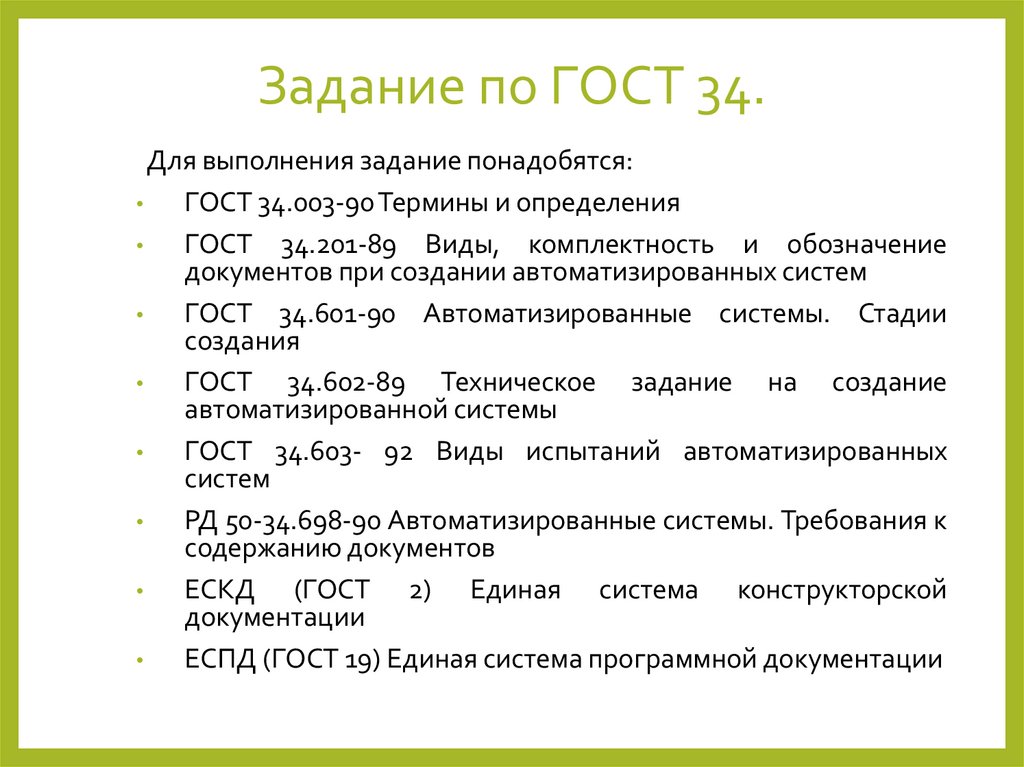 Задание по ГОСТ 34.

Для выполнения задание понадобятся:

• ГОСТ 34.003-90 Термины и определения

• ГОСТ 34.201-89 Виды, комплектность и обозначение документов при создании автоматизированных систем

• ГОСТ 34.601-90 Автоматизированные системы. Стадии создания

• ГОСТ 34.602-89 Техническое задание на создание автоматизированной системы

• ГОСТ 34.603- 92 Виды испытаний автоматизированных систем

• РД 50-34.698-90 Автоматизированные системы. Требования к содержанию документов

• ЕСКД (ГОСТ 2) Единая система конструкторской документации

• ЕСПД (ГОСТ 19) Единая система программной документации